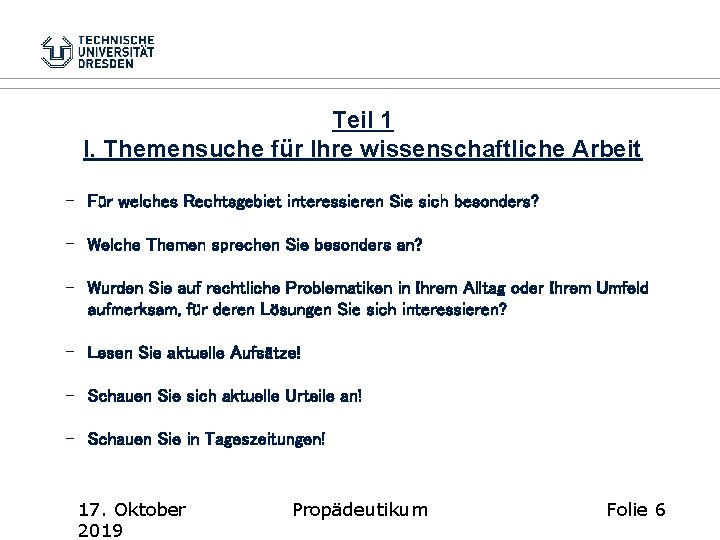 TECHNISCHE UNIVERSITÄT DRESDEN

Teil 1
I. Themensuche für Ihre wissenschaftliche Arbeit

– Für welches Rechtsgebiet interessieren Sie sich besonders?

– Welche Themen sprechen Sie besonders an?

– Wurden Sie auf rechtliche Problematiken in Ihrem Alltag oder Ihrem Umfeld aufmerksam, für deren Lösungen Sie sich interessieren?

– Lesen Sie aktuelle Aufsätze!

– Schauen Sie sich aktuelle Urteile an!

– Schauen Sie in Tageszeitungen!

17. Oktober 2019

Propädeutikum

Folie 6